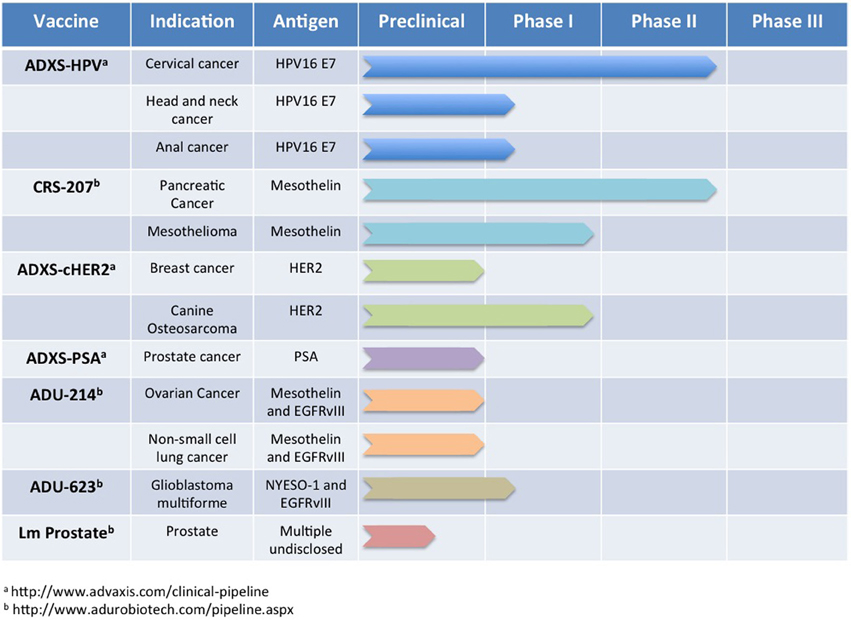 | Vaccine | Indication | Antigen | Preclinical | Phase I | Phase II | Phase III |
|---|---|---|---|---|---|---|
| ADXS-HPV$^a$ | Cervical cancer | HPV16 E7 | | | | |
| | Head and neck cancer | HPV16 E7 | | | | |
| | Anal cancer | HPV16 E7 | | | | |
| CRS-207$^b$ | Pancreatic Cancer | Mesothelin | | | | |
| | Mesothelioma | Mesothelin | | | | |
| ADXS-cHER2$^a$ | Breast cancer | HER2 | | | | |
| | Canine Osteosarcoma | HER2 | | | | |
| ADXS-PSA$^a$ | Prostate cancer | PSA | | | | |
| ADU-214$^b$ | Ovarian Cancer | Mesothelin and EGFRvIII | | | | |
| | Non-small cell lung cancer | Mesothelin and EGFRvIII | | | | |
| ADU-623$^b$ | Glioblastoma multiforme | NYESO-1 and EGFRvIII | | | | |
| Lm Prostate$^b$ | Prostate | Multiple undisclosed | | | | |

$^a$ http://www.advaxis.com/clinical-pipeline
$^b$ http://www.adurobiotech.com/pipeline.aspx